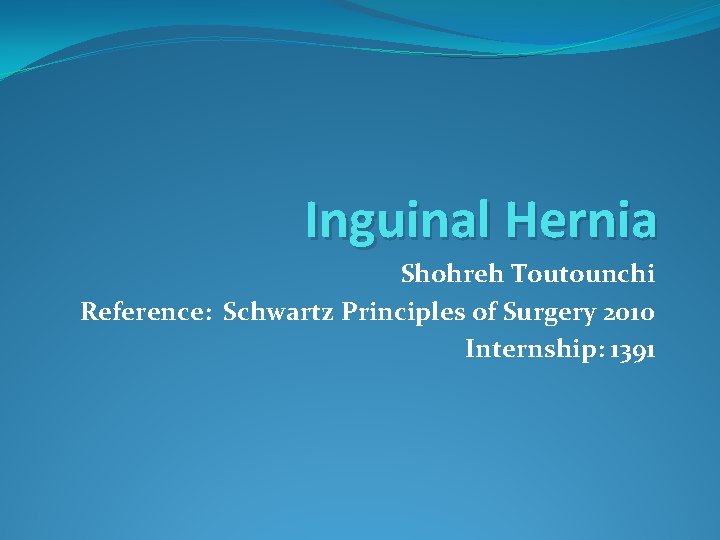 Inguinal Hernia

Shohreh Toutounchi

Reference: Schwartz Principles of Surgery 2010

Internship: 1391